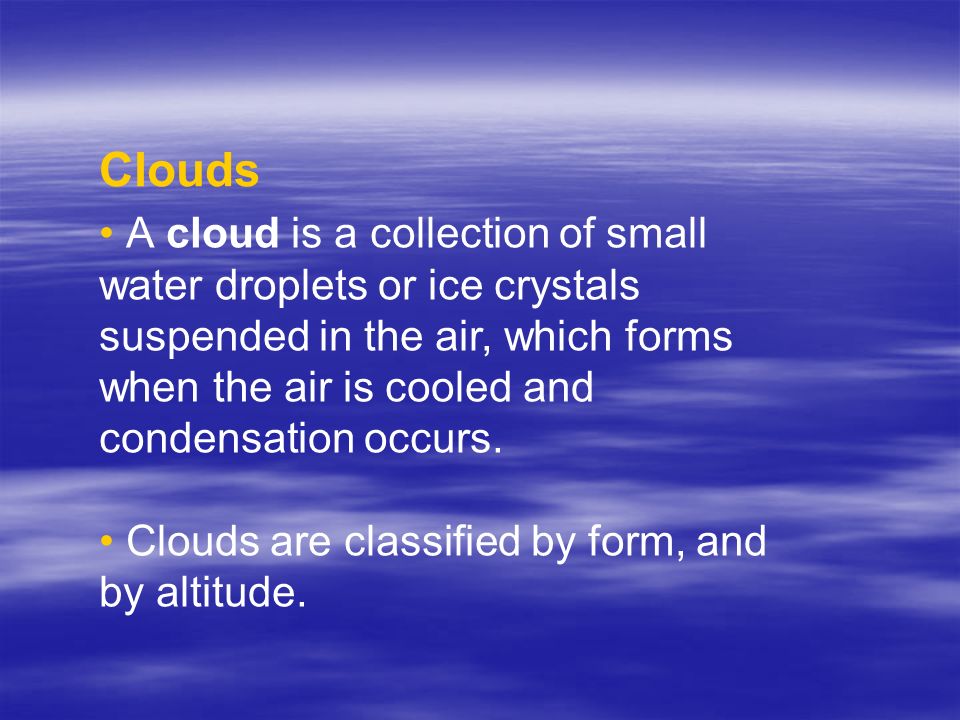 Clouds

• A cloud is a collection of small water droplets or ice crystals suspended in the air, which forms when the air is cooled and condensation occurs.

• Clouds are classified by form, and by altitude.